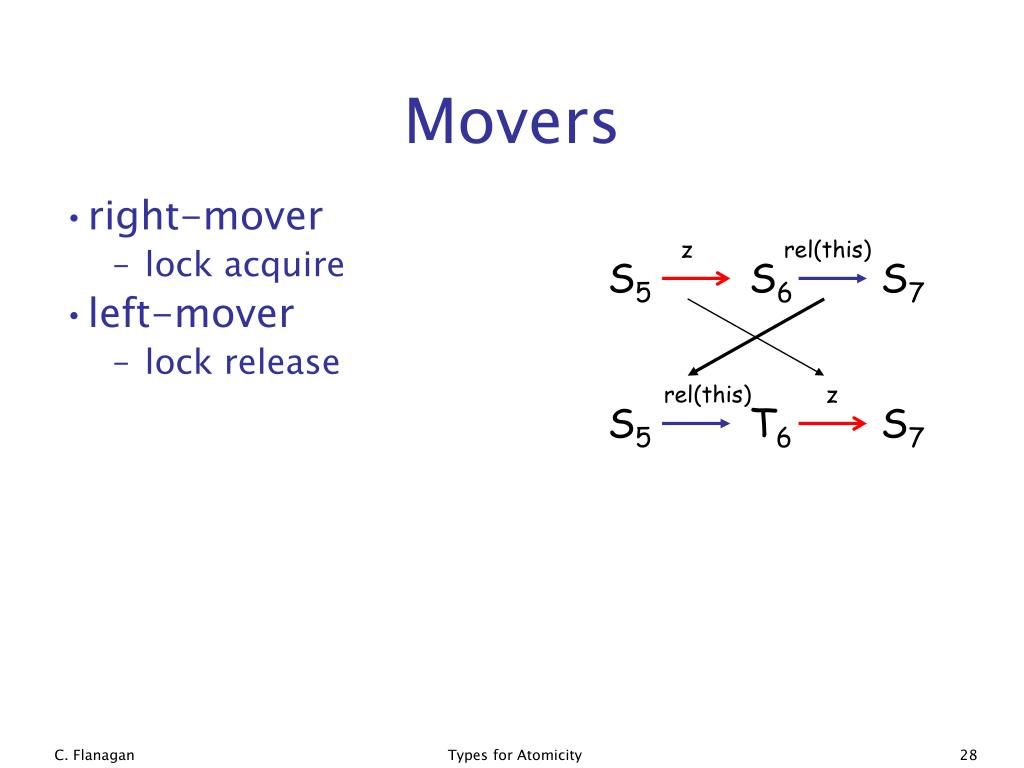 Movers

• right-mover
  – lock acquire
• left-mover
  – lock release

z rel(this)
$S_5$ $S_6$ $S_7$

rel(this) z
$S_5$ $T_6$ $S_7$

C. Flanagan

Types for Atomicity

28